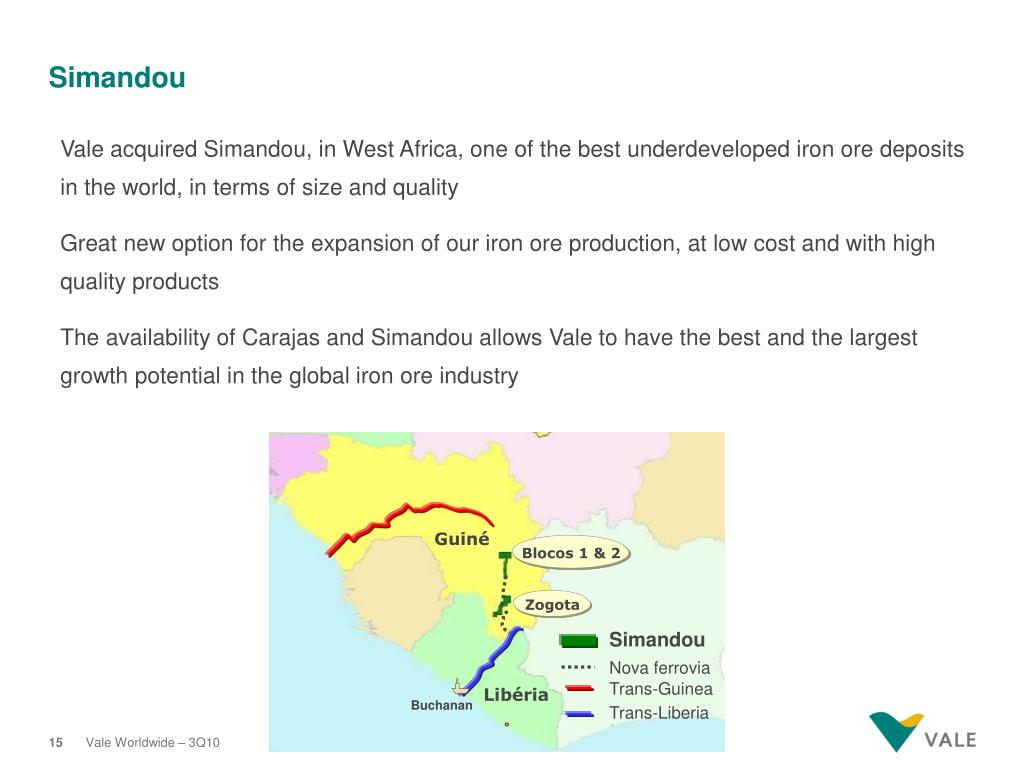 Simandou

Vale acquired Simandou, in West Africa, one of the best underdeveloped iron ore deposits in the world, in terms of size and quality

Great new option for the expansion of our iron ore production, at low cost and with high quality products

The availability of Carajas and Simandou allows Vale to have the best and the largest growth potential in the global iron ore industry

Guiné
Blocos 1 & 2
Zogota
Simandou
Nova ferrovia
Trans-Guinea
Trans-Liberia
Libéria
Buchanan

15 Vale Worldwide – 3Q10

VALE